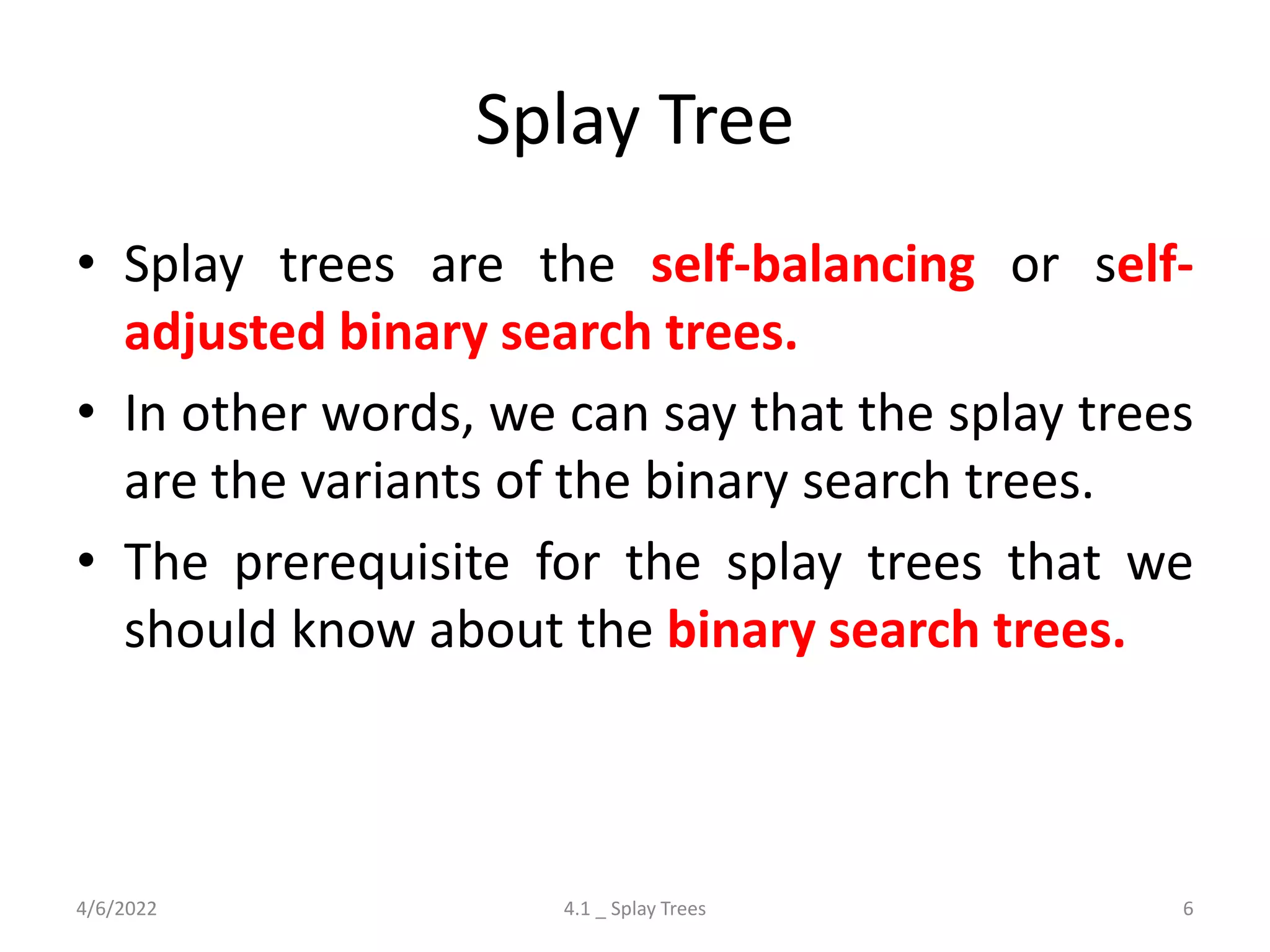 Splay Tree

• Splay trees are the self-balancing or self-adjusted binary search trees.

• In other words, we can say that the splay trees are the variants of the binary search trees.

• The prerequisite for the splay trees that we should know about the binary search trees.

4/6/2022

4.1 _ Splay Trees

6